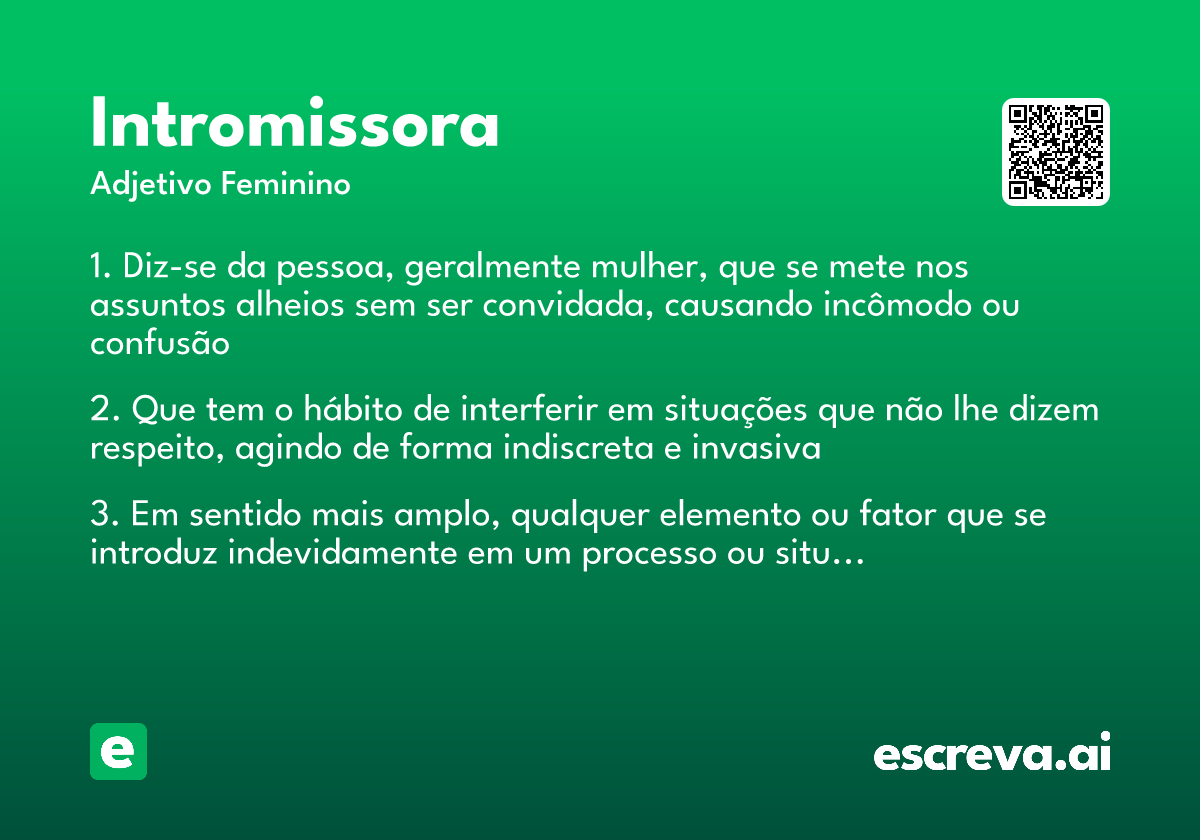 Intromissora
Adjetivo Feminino

1. Diz-se da pessoa, geralmente mulher, que se mete nos assuntos alheios sem ser convidada, causando incômodo ou confusão

2. Que tem o hábito de interferir em situações que não lhe dizem respeito, agindo de forma indiscreta e invasiva

3. Em sentido mais amplo, qualquer elemento ou fator que se introduz indevidamente em um processo ou situ…

e

escreva.ai